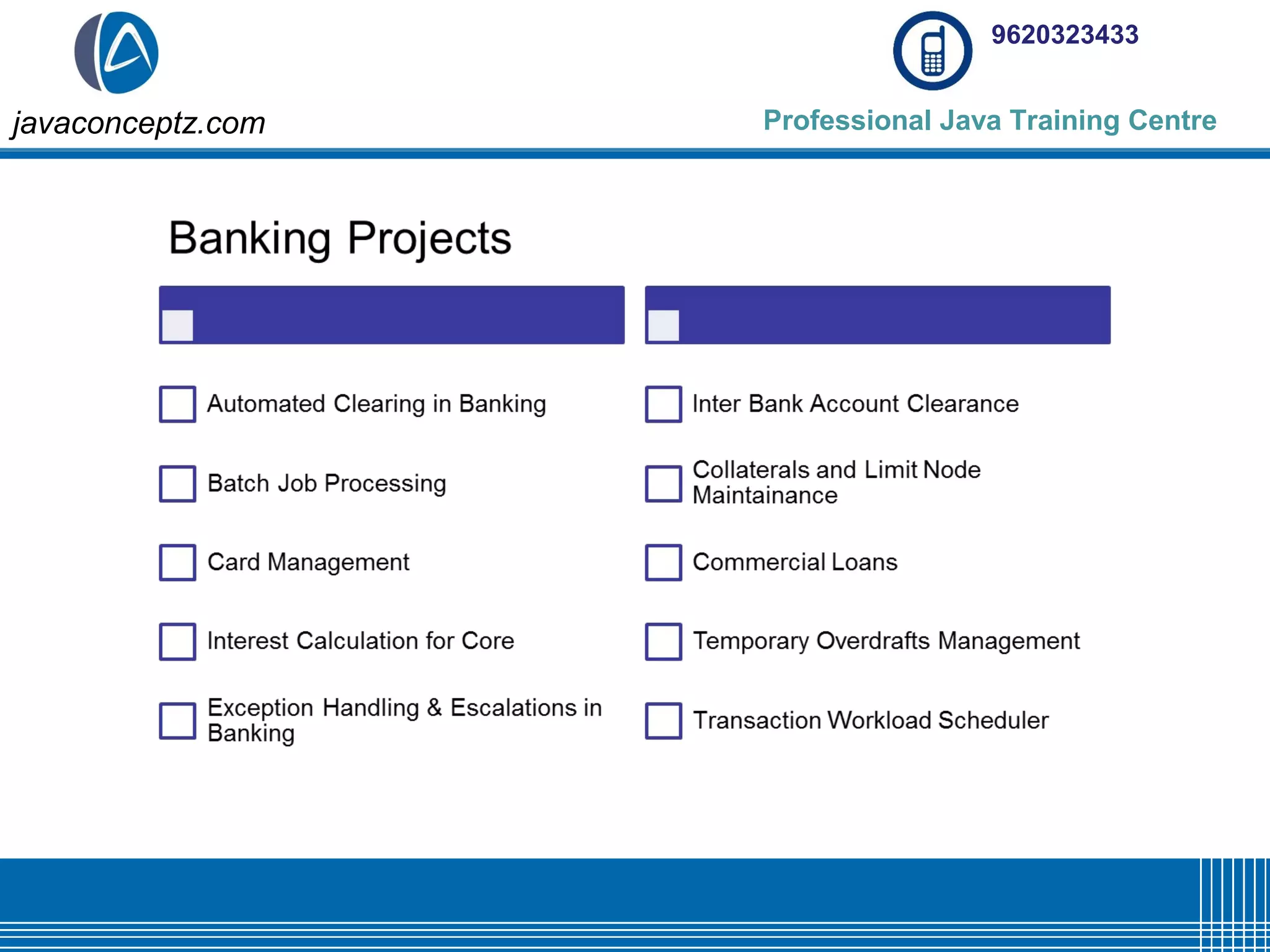 javaconceptz.com

9620323433

Professional Java Training Centre

Banking Projects

Automated Clearing in Banking

Batch Job Processing

Card Management

Interest Calculation for Core

Exception Handling & Escalations in Banking

Inter Bank Account Clearance

Collaterals and Limit Node Maintainance

Commercial Loans

Temporary Overdrafts Management

Transaction Workload Scheduler